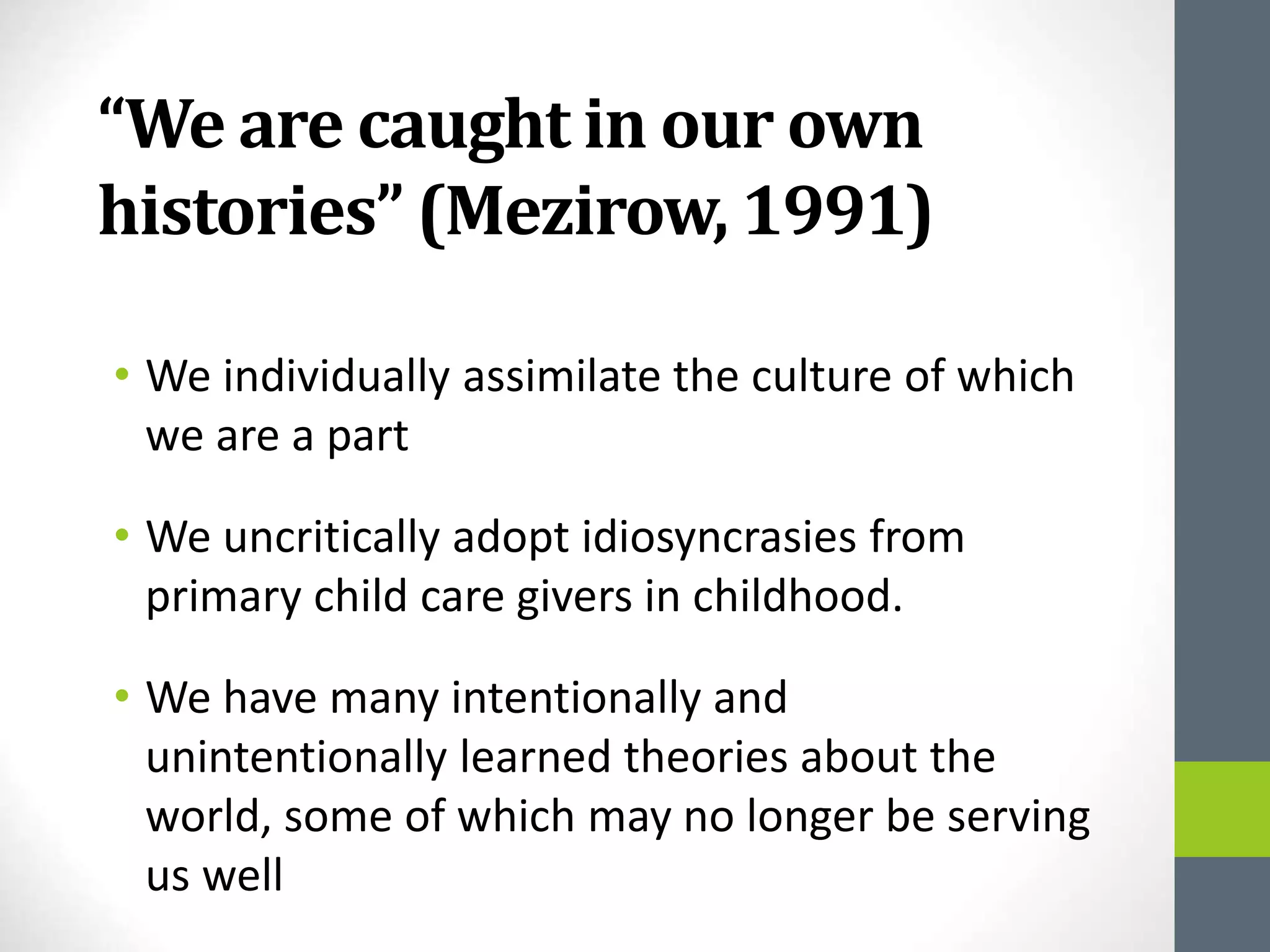 “We are caught in our own histories” (Mezirow, 1991)

• We individually assimilate the culture of which we are a part

• We uncritically adopt idiosyncrasies from primary child care givers in childhood.

• We have many intentionally and unintentionally learned theories about the world, some of which may no longer be serving us well